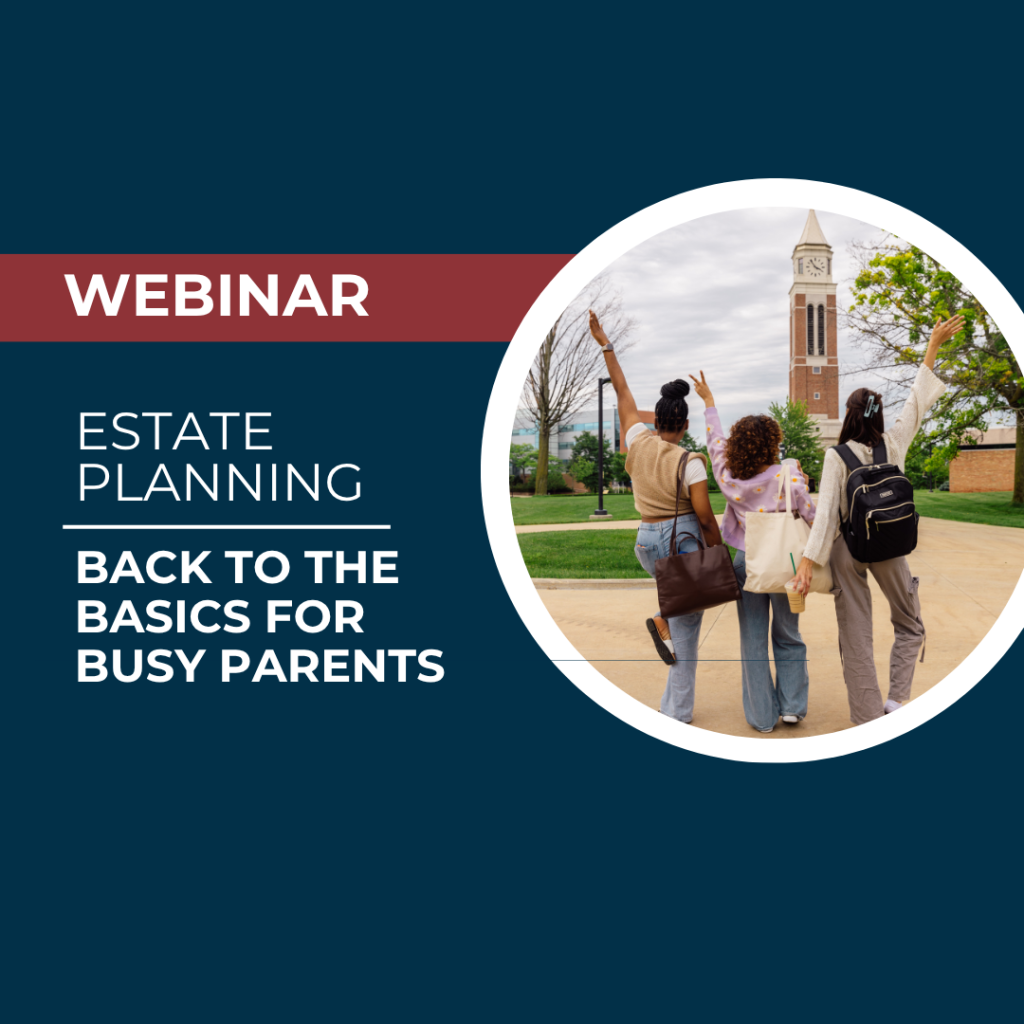 WEBINAR

ESTATE PLANNING

BACK TO THE BASICS FOR BUSY PARENTS